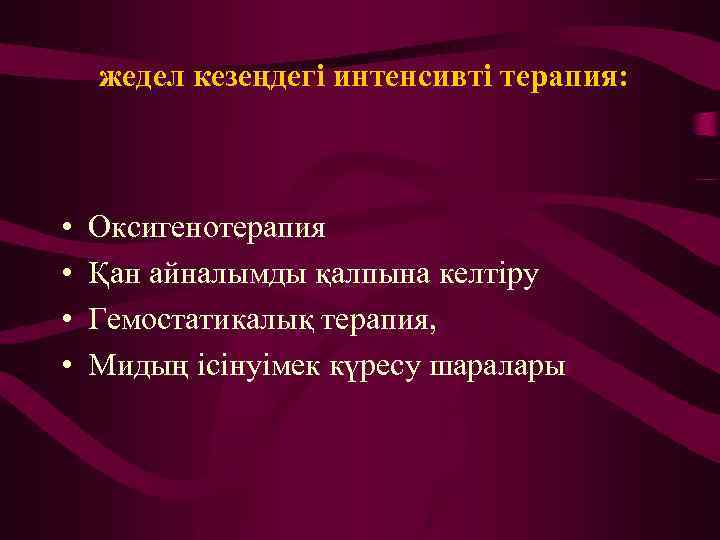 жедел кезеңдегі интенсивті терапия:

• Оксигенотерапия
• Қан айналымды қалпына келтіру
• Гемостатикалық терапия,
• Мидың ісінуімек күресу шаралары